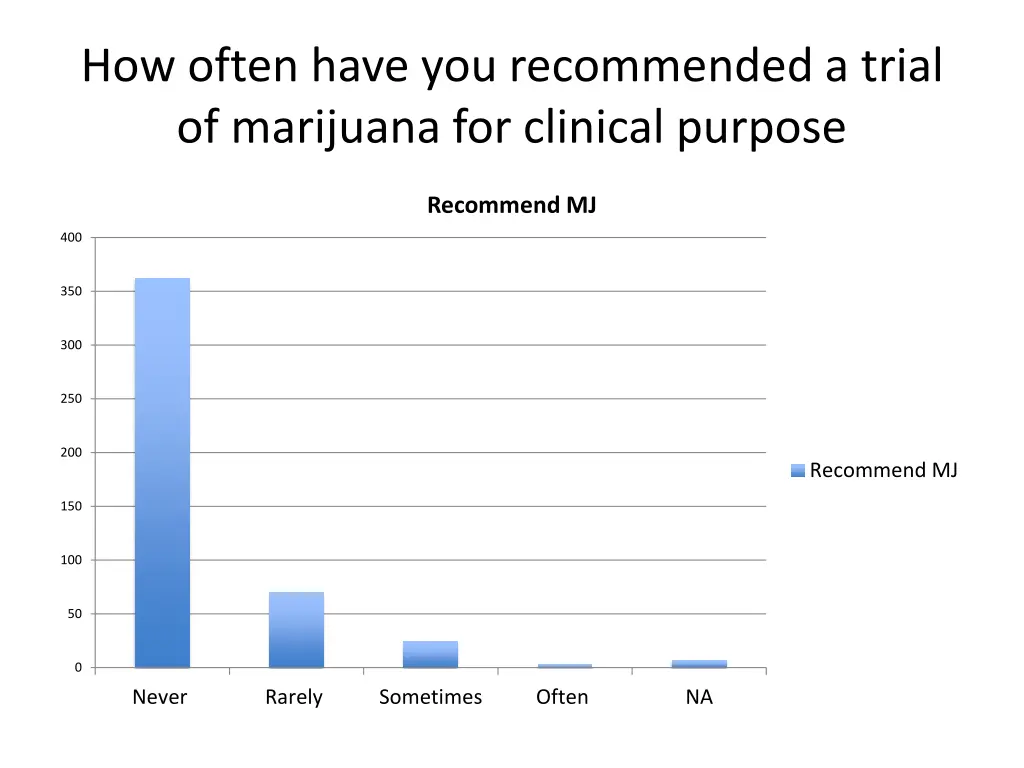 How often have you recommended a trial of marijuana for clinical purpose

Recommend MJ

400
350
300
250
200
150
100
50
0

Never
Rarely
Sometimes
Often
NA

Recommend MJ